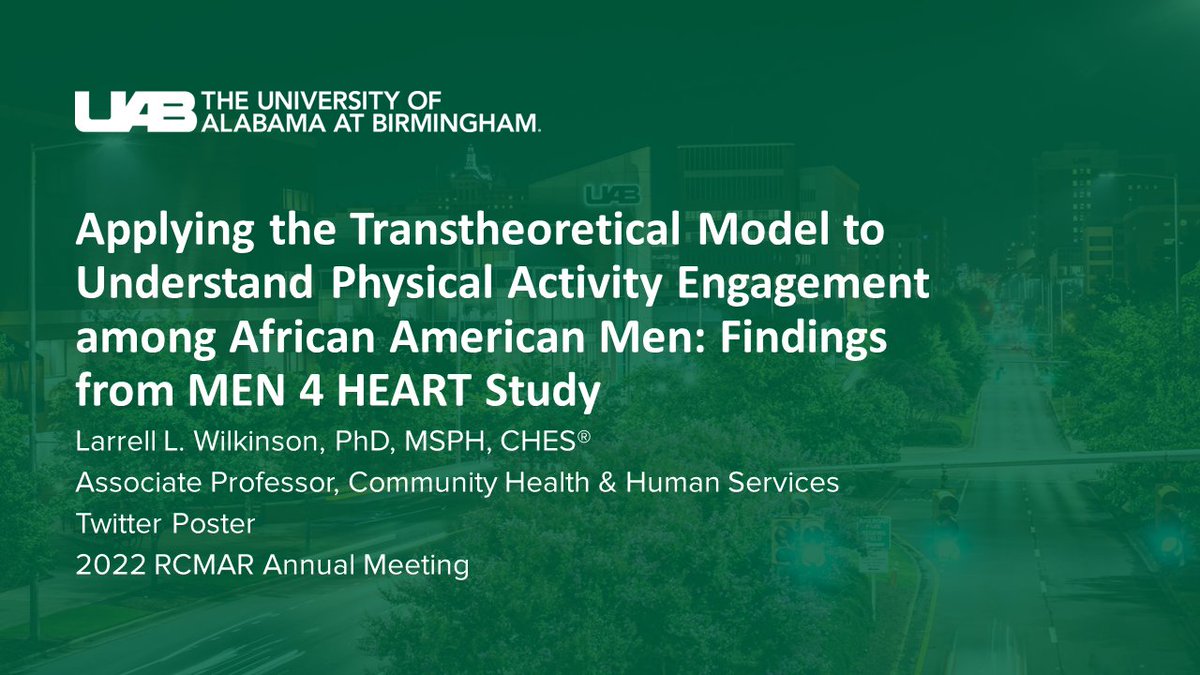 UAB THE UNIVERSITY OF ALABAMA AT BIRMINGHAM.

UAB

Applying the Transtheoretical Model to Understand Physical Activity Engagement among African American Men: Findings from MEN 4 HEART Study

Larrell L. Wilkinson, PhD, MSPH, CHES®
Associate Professor, Community Health & Human Services
Twitter Poster
2022 RCMAR Annual Meeting